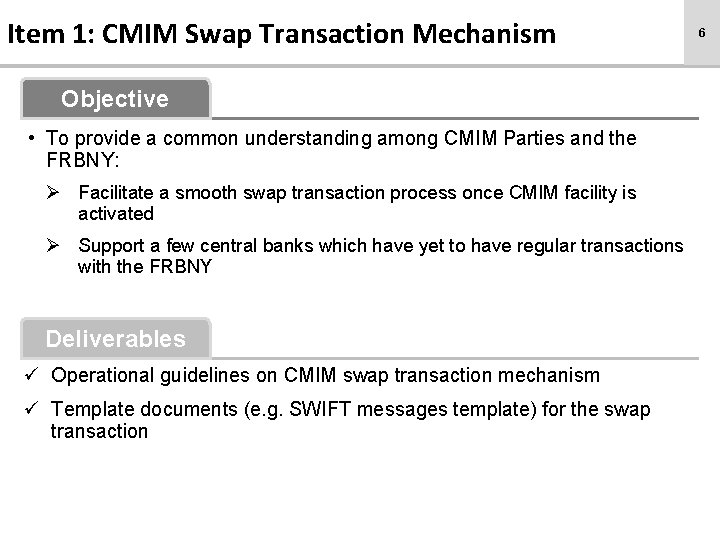 Item 1: CMIM Swap Transaction Mechanism

6

Objective

• To provide a common understanding among CMIM Parties and the FRBNY:

➢ Facilitate a smooth swap transaction process once CMIM facility is activated

➢ Support a few central banks which have yet to have regular transactions with the FRBNY

Deliverables

✓ Operational guidelines on CMIM swap transaction mechanism

✓ Template documents (e.g. SWIFT messages template) for the swap transaction